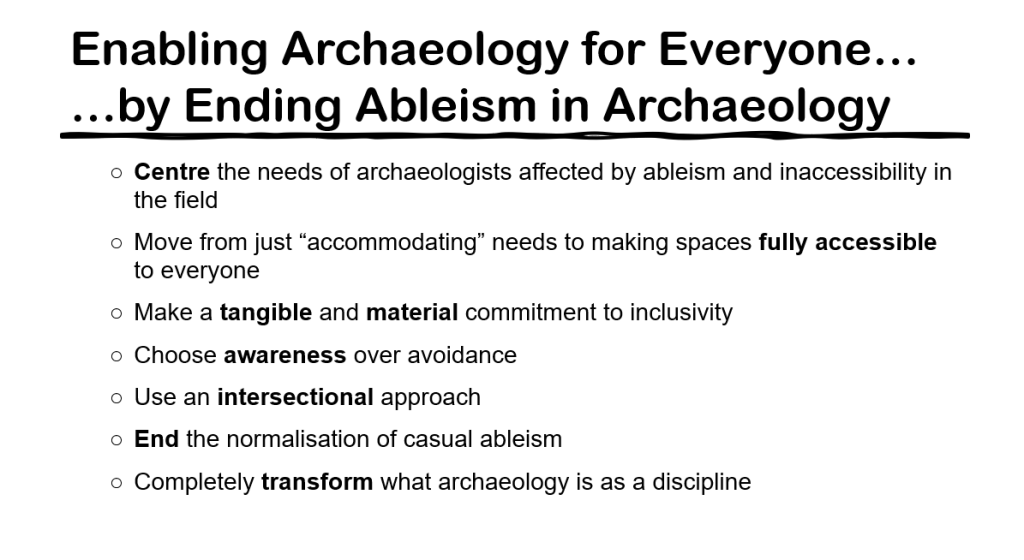 Enabling Archaeology for Everyone…
…by Ending Ableism in Archaeology

○ Centre the needs of archaeologists affected by ableism and inaccessibility in the field

○ Move from just “accommodating” needs to making spaces fully accessible to everyone

○ Make a tangible and material commitment to inclusivity

○ Choose awareness over avoidance

○ Use an intersectional approach

○ End the normalisation of casual ableism

○ Completely transform what archaeology is as a discipline